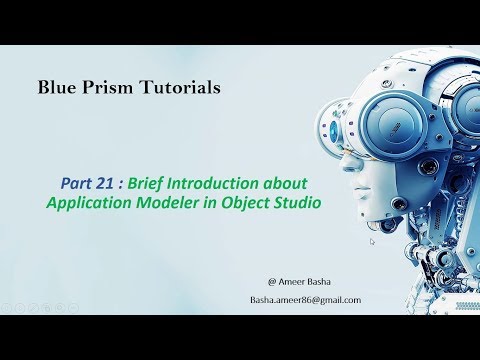 Blue Prism Tutorials

Part 21 : Brief Introduction about Application Modeler in Object Studio

@ Ameer Basha

Basha.ameer86@gmail.com